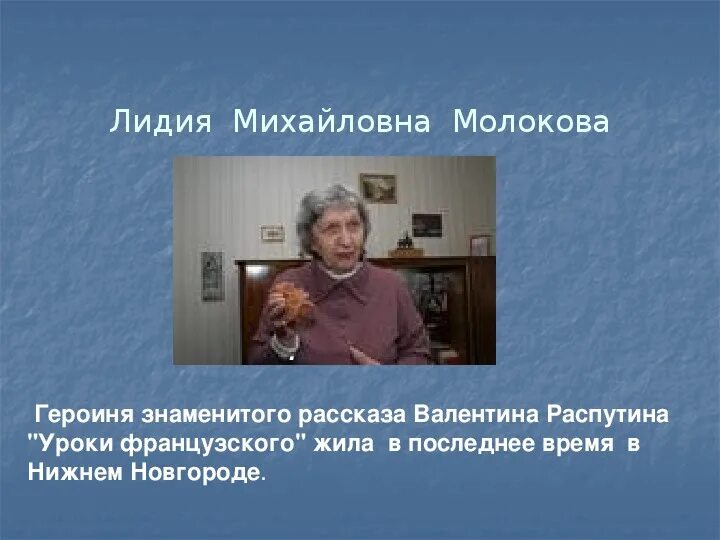 Лидия Михайловна Молокова

Героиня знаменитого рассказа Валентина Распутина "Уроки французского" жила в последнее время в Нижнем Новгороде.